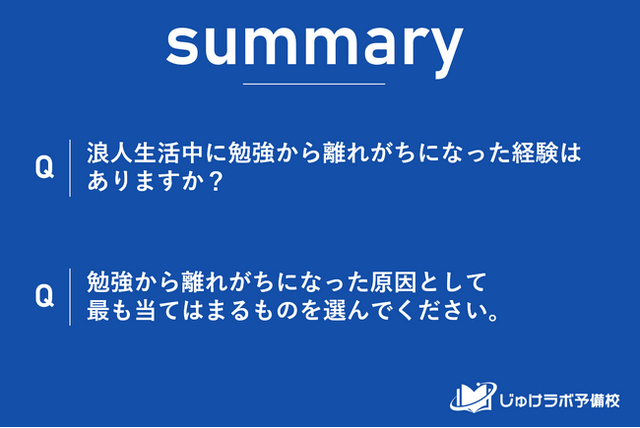 summary

Q 浪人生活中に勉強から離れがちになった経験はありますか？

Q 勉強から離れがちになった原因として最も当てはまるものを選んでください。

じゅけラボ予備校